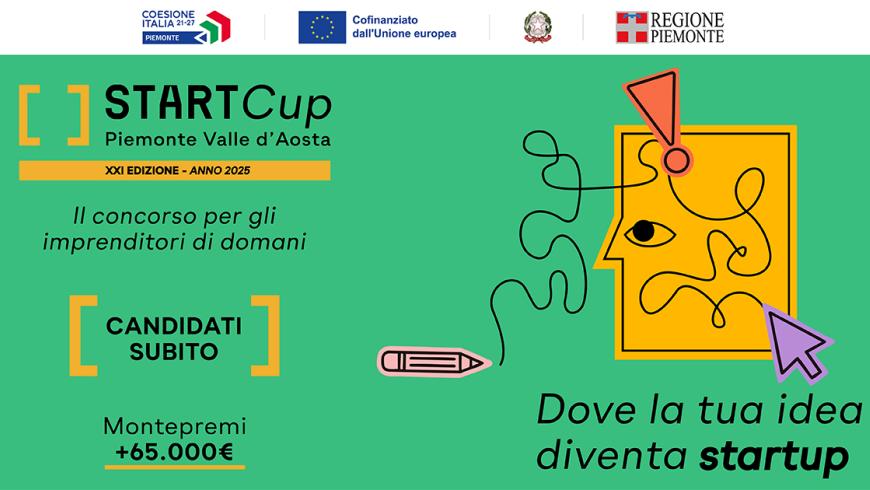 COESIONE ITALIA 21-27 PIEMONTE

Cofinanziato dall'Unione europea

REGIONE PIEMONTE

STARTCup
Piemonte Valle d'Aosta

XXI EDIZIONE - ANNO 2025

Il concorso per gli imprenditori di domani

CANDIDATI SUBITO

Montepremi
+65.000€

Dove la tua idea diventa startup